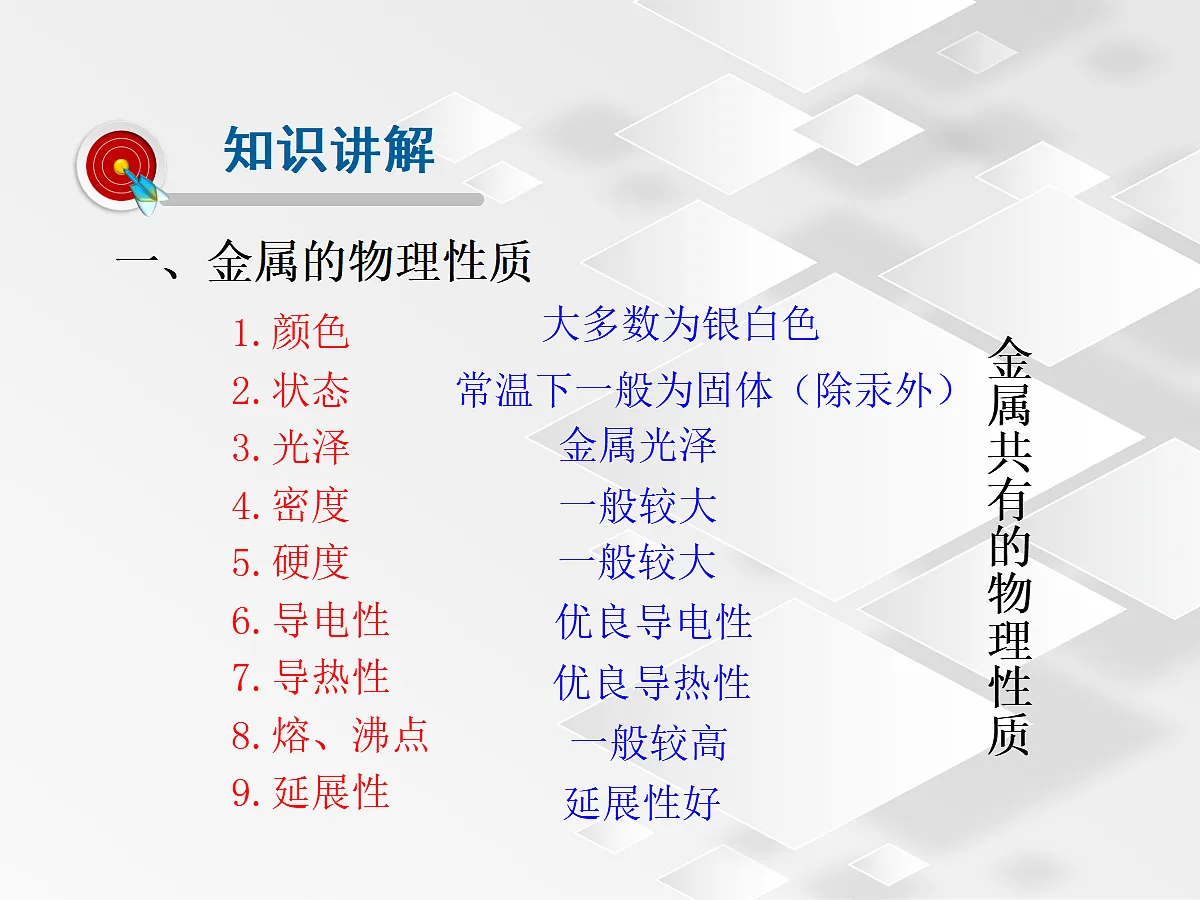 知识讲解

一、金属的物理性质

1. 颜色　大多数为银白色
2. 状态　常温下一般为固体（除汞外）
3. 光泽　金属光泽
4. 密度　一般较大
5. 硬度　一般较大
6. 导电性　优良导电性
7. 导热性　优良导热性
8. 熔、沸点　一般较高
9. 延展性　延展性好

金属共有的物理性质